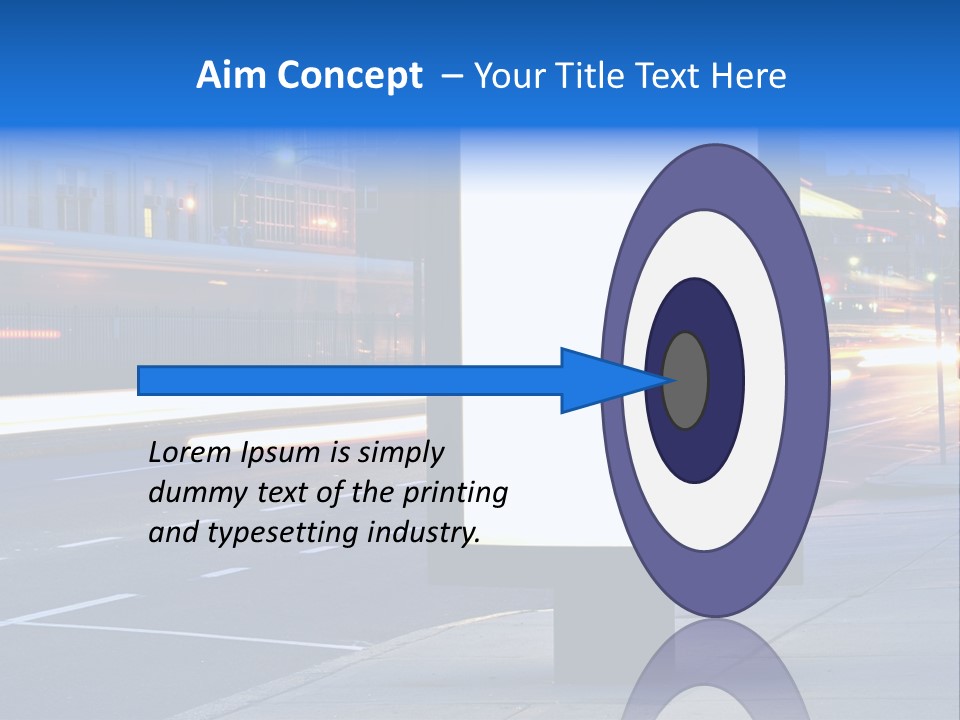 Aim Concept – Your Title Text Here

Lorem Ipsum is simply dummy text of the printing and typesetting industry.